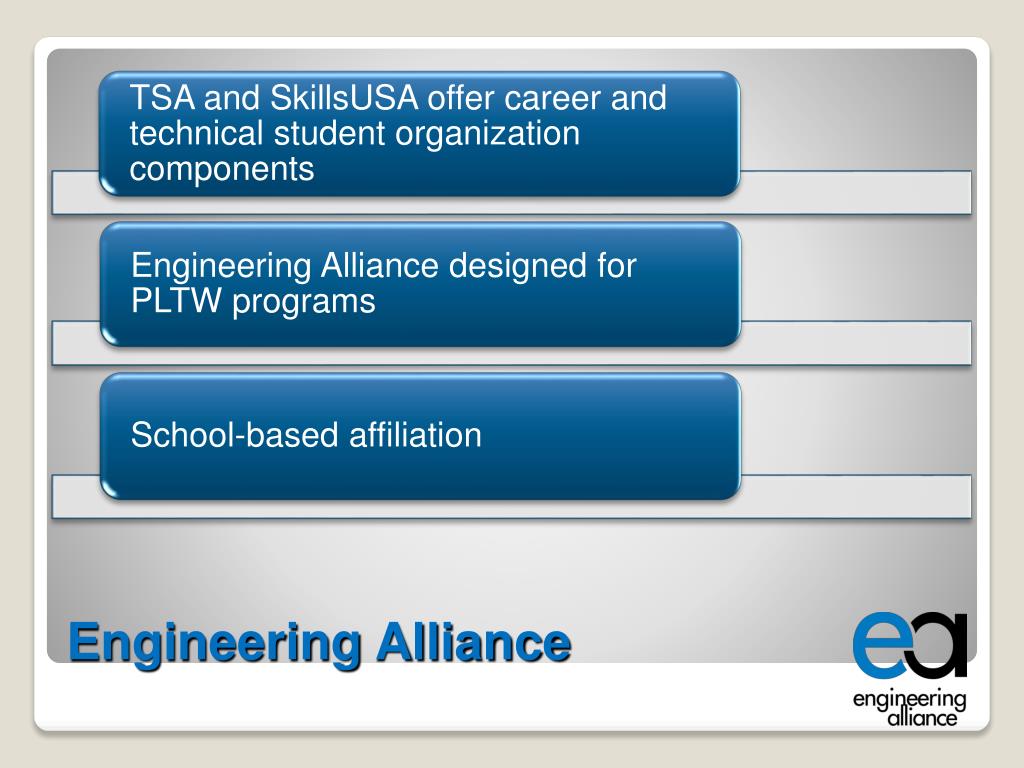 TSA and SkillsUSA offer career and technical student organization components

Engineering Alliance designed for PLTW programs

School-based affiliation

Engineering Alliance

ea
engineering alliance